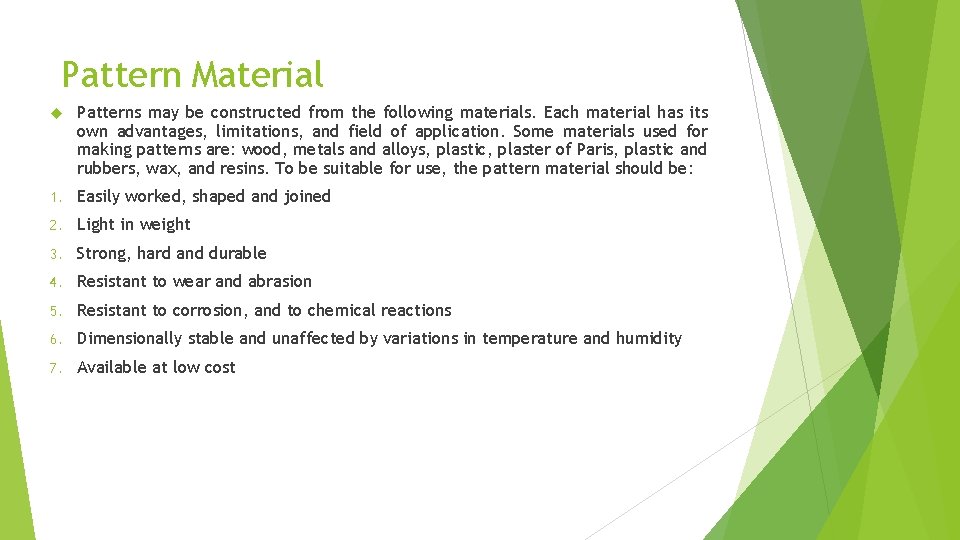 Pattern Material

Patterns may be constructed from the following materials. Each material has its own advantages, limitations, and field of application. Some materials used for making patterns are: wood, metals and alloys, plastic, plaster of Paris, plastic and rubbers, wax, and resins. To be suitable for use, the pattern material should be:

1. Easily worked, shaped and joined
2. Light in weight
3. Strong, hard and durable
4. Resistant to wear and abrasion
5. Resistant to corrosion, and to chemical reactions
6. Dimensionally stable and unaffected by variations in temperature and humidity
7. Available at low cost